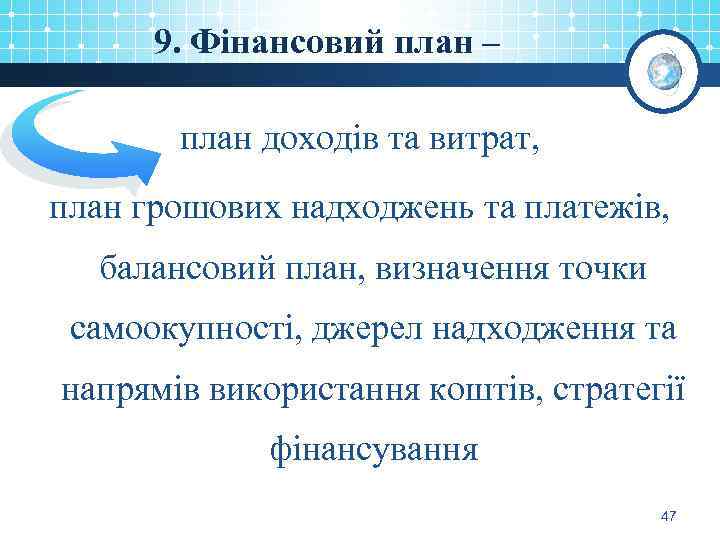 9. Фінансовий план –

план доходів та витрат, план грошових надходжень та платежів, балансовий план, визначення точки самоокупності, джерел надходження та напрямів використання коштів, стратегії фінансування

47